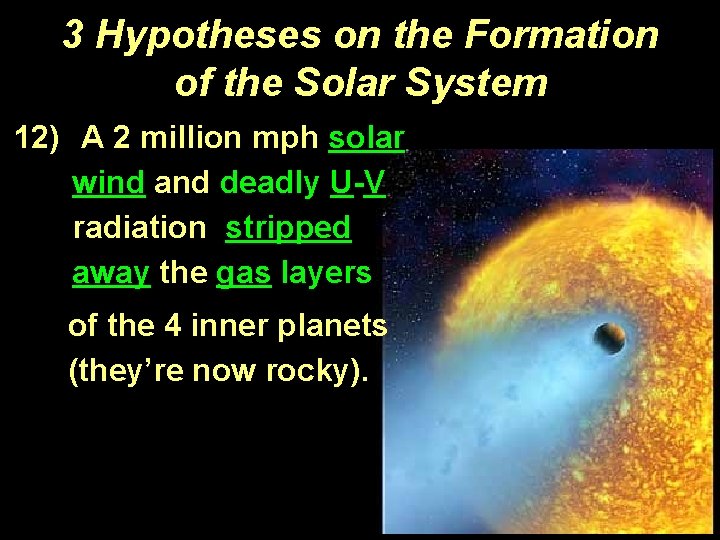 3 Hypotheses on the Formation of the Solar System

12) A 2 million mph solar wind and deadly U-V radiation stripped away the gas layers of the 4 inner planets (they're now rocky).